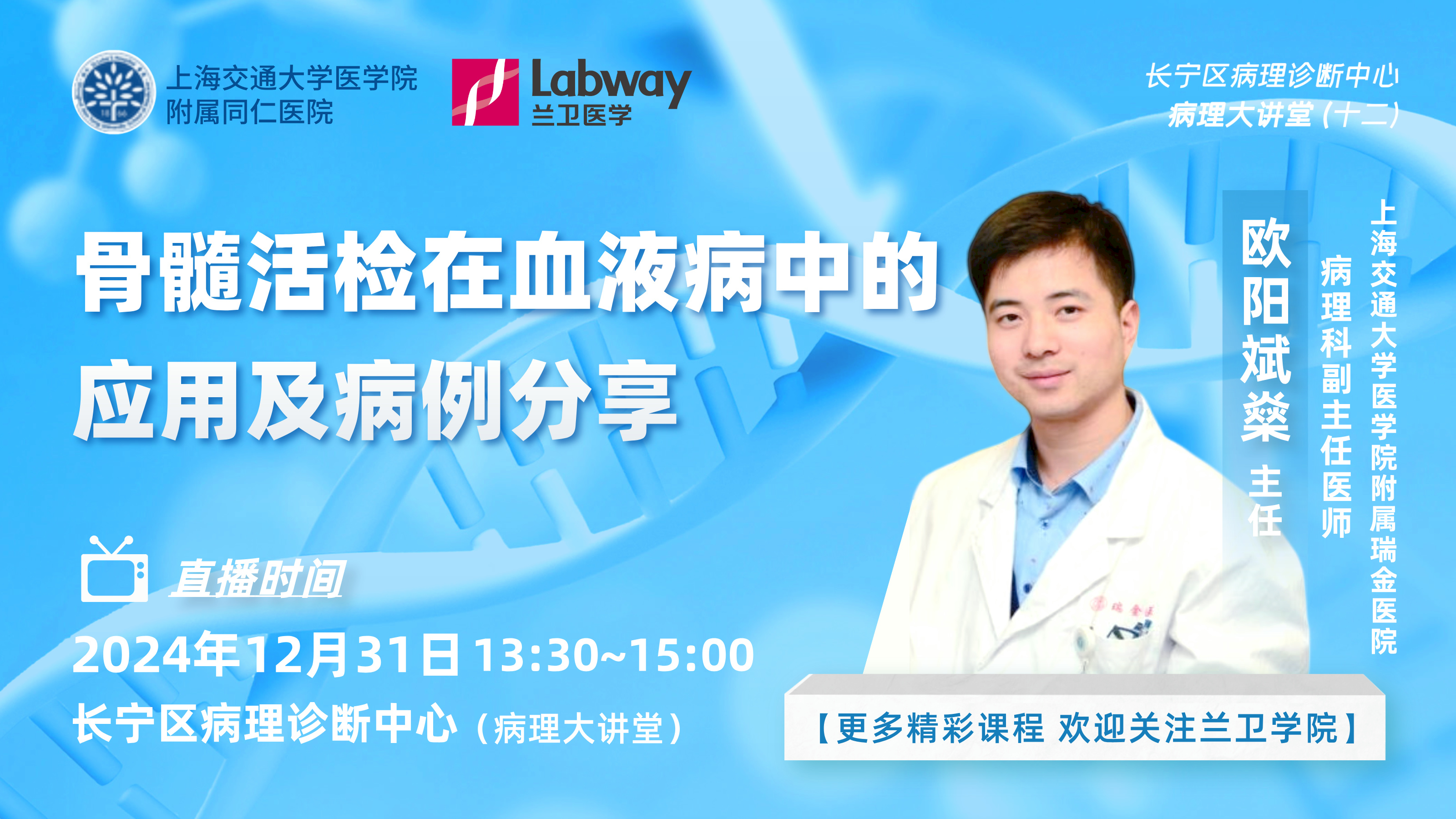 上海交通大学医学院
附属同仁医院

Labway
兰卫医学

长宁区病理诊断中心
病理大讲堂（十二）

骨髓活检在血液病中的应用及病例分享

欧阳斌燊 主任

病理科副主任医师

上海交通大学医学院附属瑞金医院

直播时间

2024年12月31日 13:30~15:00

长宁区病理诊断中心（病理大讲堂）

【更多精彩课程 欢迎关注兰卫学院】